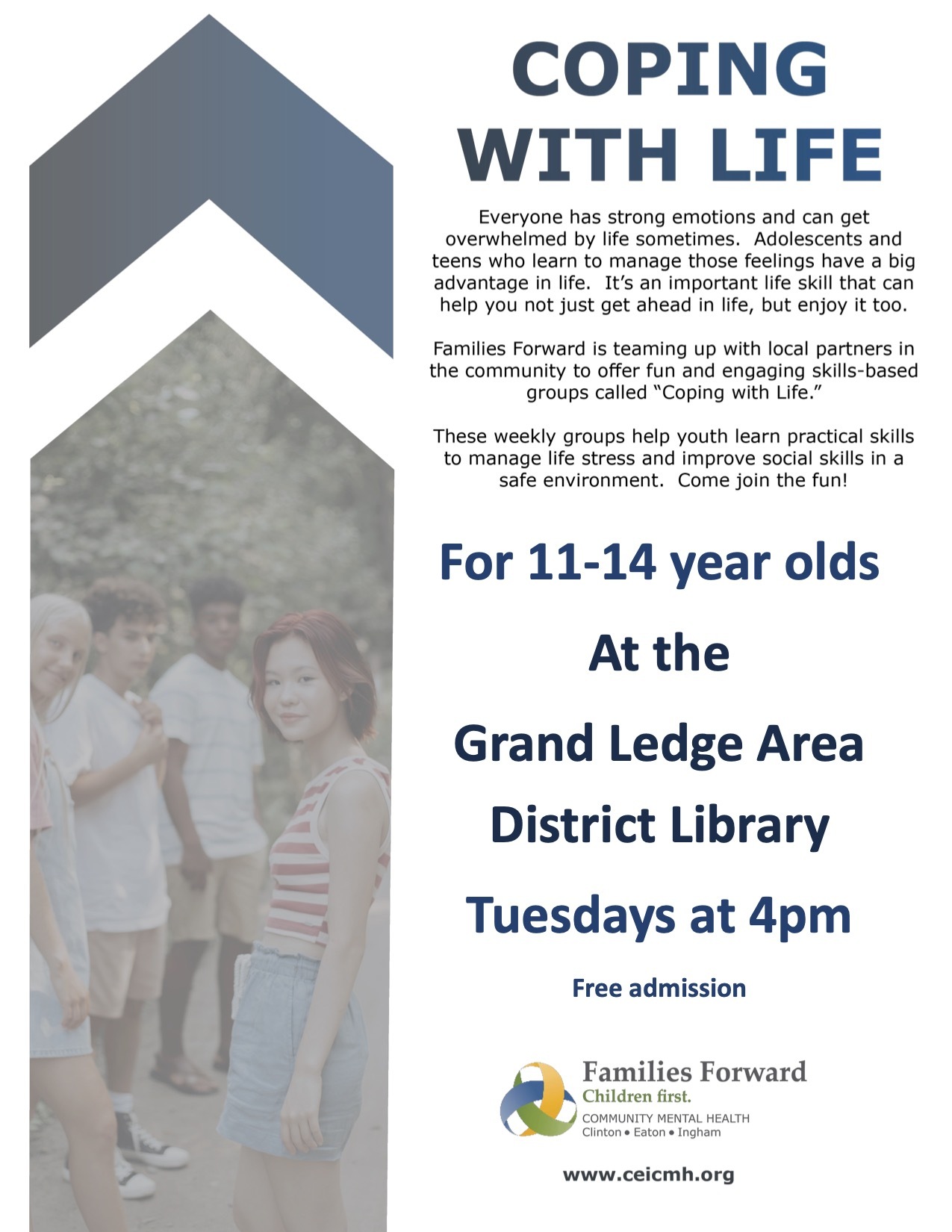 COPING WITH LIFE

Everyone has strong emotions and can get overwhelmed by life sometimes. Adolescents and teens who learn to manage those feelings have a big advantage in life. It's an important life skill that can help you not just get ahead in life, but enjoy it too.

Families Forward is teaming up with local partners in the community to offer fun and engaging skills-based groups called "Coping with Life."

These weekly groups help youth learn practical skills to manage life stress and improve social skills in a safe environment. Come join the fun!

For 11-14 year olds

At the

Grand Ledge Area District Library

Tuesdays at 4pm

Free admission

Families Forward
Children first.
COMMUNITY MENTAL HEALTH
Clinton • Eaton • Ingham

www.ceicmh.org